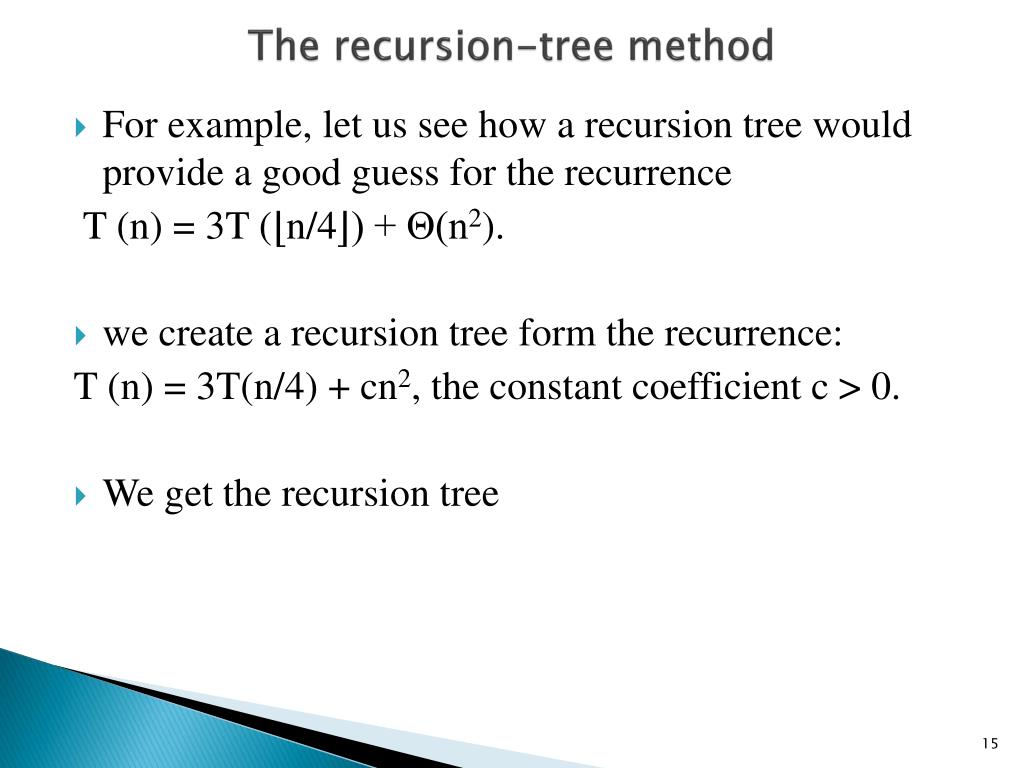 The recursion-tree method

For example, let us see how a recursion tree would provide a good guess for the recurrence
$T(n) = 3T(\lfloor n/4 \rfloor) + \Theta(n^2)$.

we create a recursion tree form the recurrence:
$T(n) = 3T(n/4) + cn^2$, the constant coefficient $c > 0$.

We get the recursion tree

15